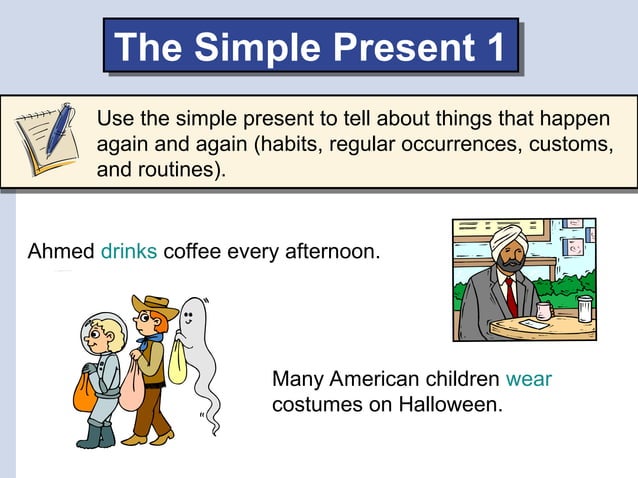 The Simple Present 1

Use the simple present to tell about things that happen again and again (habits, regular occurrences, customs, and routines).

Ahmed drinks coffee every afternoon.

Many American children wear costumes on Halloween.